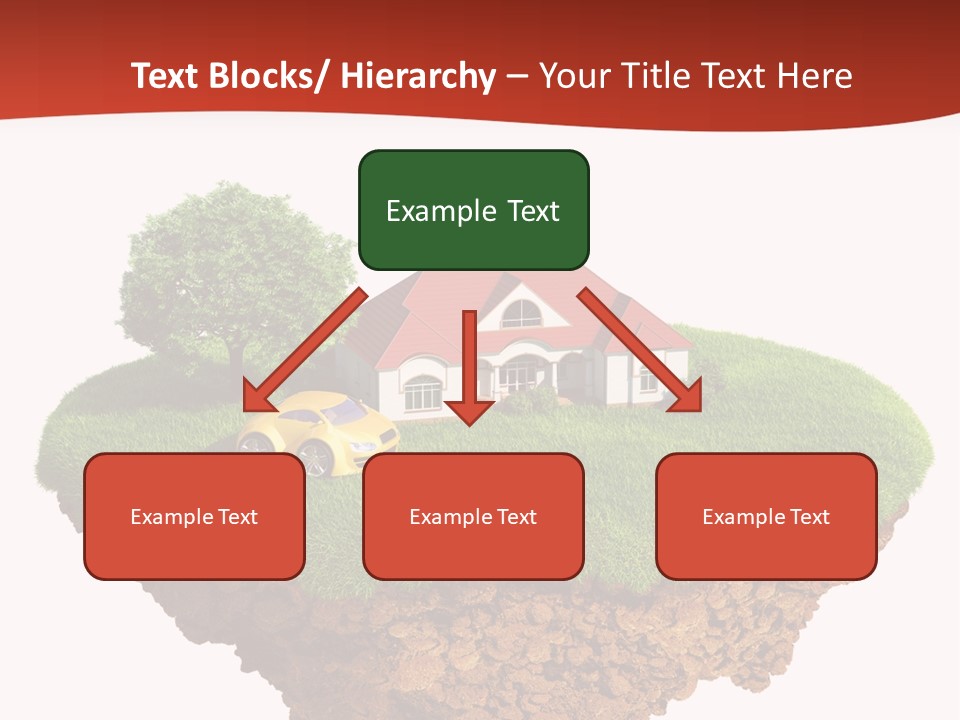 Text Blocks/ Hierarchy – Your Title Text Here

Example Text

Example Text

Example Text

Example Text